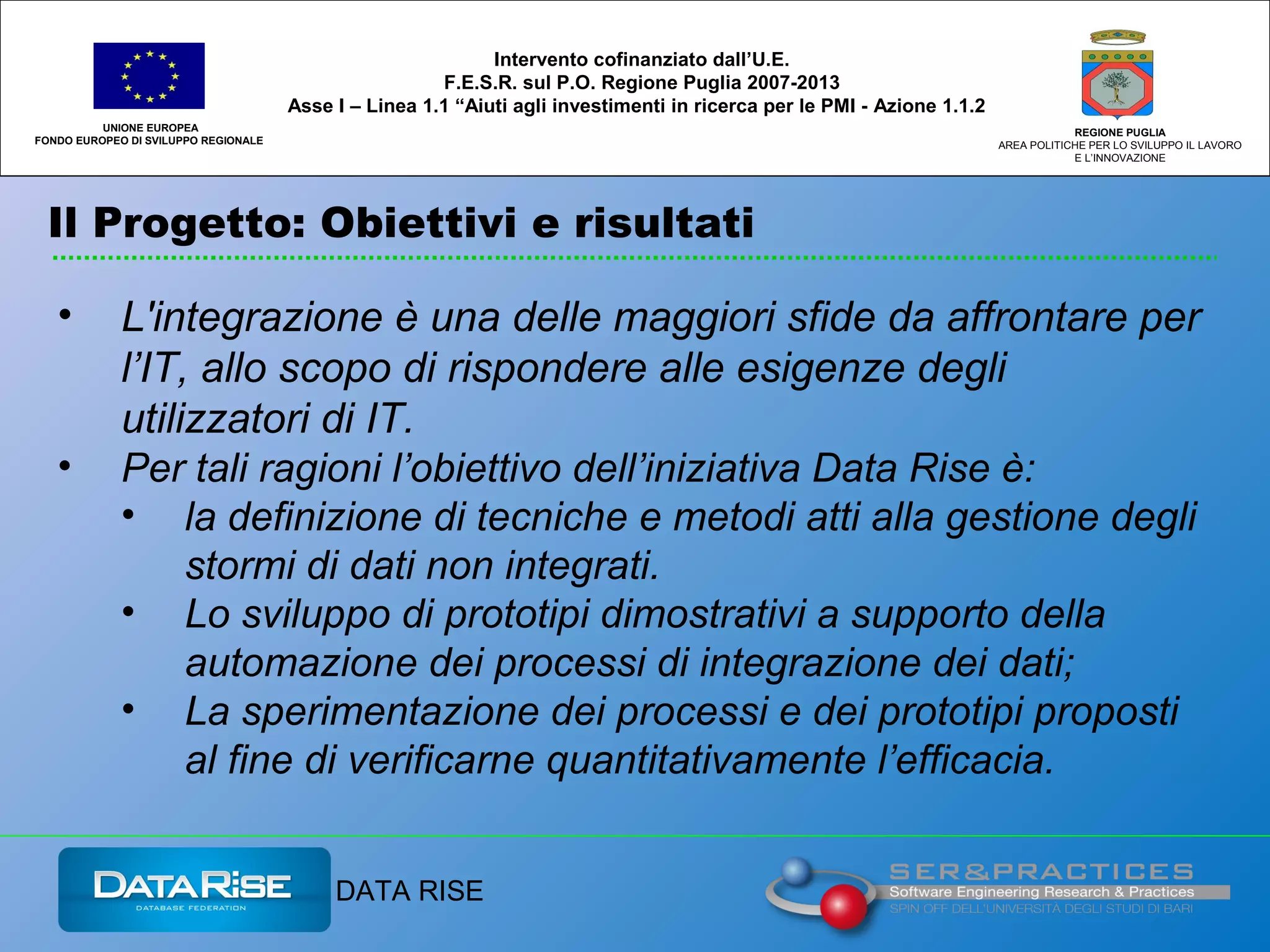 UNIONE EUROPEA
FONDO EUROPEO DI SVILUPPO REGIONALE

Intervento cofinanziato dall'U.E.
F.E.S.R. sul P.O. Regione Puglia 2007-2013
Asse I – Linea 1.1 "Aiuti agli investimenti in ricerca per le PMI - Azione 1.1.2

REGIONE PUGLIA
AREA POLITICHE PER LO SVILUPPO IL LAVORO E L'INNOVAZIONE

Il Progetto: Obiettivi e risultati

• L'integrazione è una delle maggiori sfide da affrontare per l'IT, allo scopo di rispondere alle esigenze degli utilizzatori di IT.
• Per tali ragioni l'obiettivo dell'iniziativa Data Rise è:
  • la definizione di tecniche e metodi atti alla gestione degli stormi di dati non integrati.
  • Lo sviluppo di prototipi dimostrativi a supporto della automazione dei processi di integrazione dei dati;
  • La sperimentazione dei processi e dei prototipi proposti al fine di verificarne quantitativamente l'efficacia.

DATARISE
DATABASE FEDERATION

DATA RISE

SER&PRACTICES
Software Engineering Research & Practices
SPIN OFF DELL'UNIVERSITÀ DEGLI STUDI DI BARI